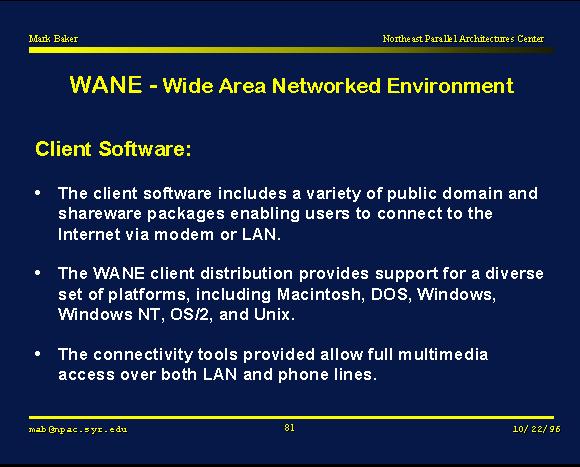 Mark Baker

Northeast Parallel Architectures Center

WANE - Wide Area Networked Environment

Client Software:

• The client software includes a variety of public domain and shareware packages enabling users to connect to the Internet via modem or LAN.

• The WANE client distribution provides support for a diverse set of platforms, including Macintosh, DOS, Windows, Windows NT, OS/2, and Unix.

• The connectivity tools provided allow full multimedia access over both LAN and phone lines.

mab@npac.syr.edu

81

10/22/96